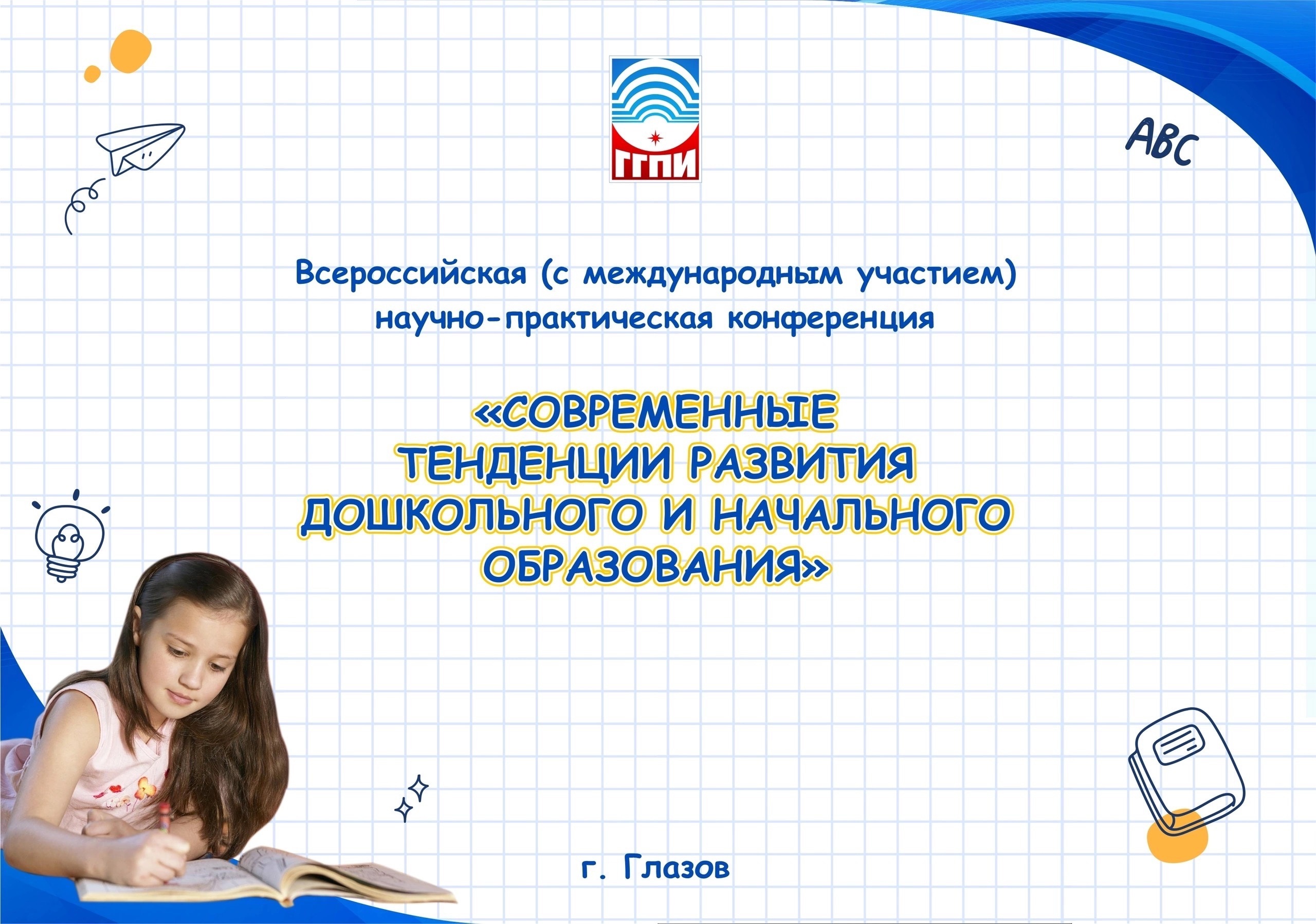 ГГПИ

ABC

Всероссийская (с международным участием) научно-практическая конференция

«СОВРЕМЕННЫЕ ТЕНДЕНЦИИ РАЗВИТИЯ ДОШКОЛЬНОГО И НАЧАЛЬНОГО ОБРАЗОВАНИЯ»

г. Глазов